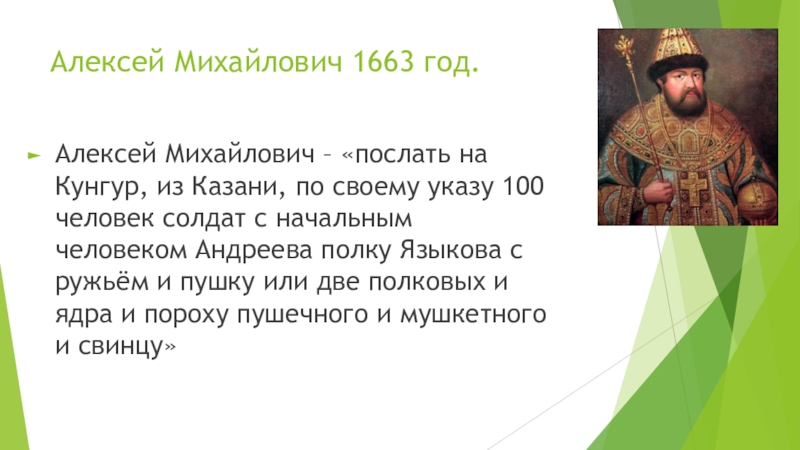 Алексей Михайлович 1663 год.

Алексей Михайлович – «послать на Кунгур, из Казани, по своему указу 100 человек солдат с начальным человеком Андреева полку Языкова с ружьём и пушку или две полковых и ядра и пороху пушечного и мушкетного и свинцу»